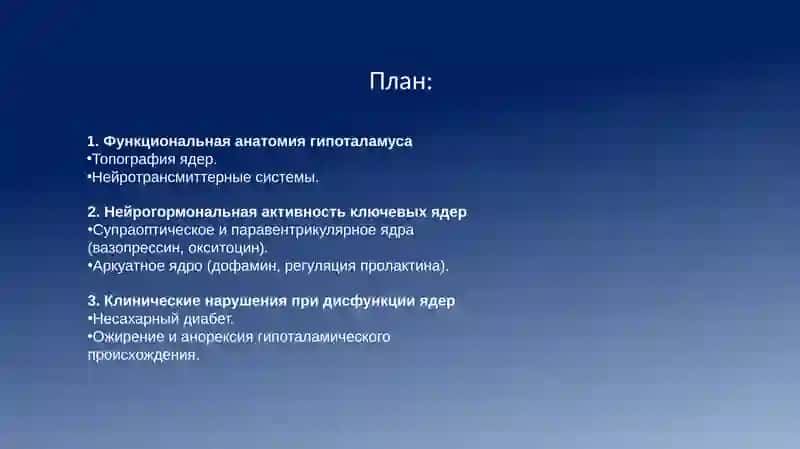 План:

1. Функциональная анатомия гипоталамуса
•Топография ядер.
•Нейротрансмиттерные системы.

2. Нейрогормональная активность ключевых ядер
•Супраоптическое и паравентрикулярное ядра (вазопрессин, окситоцин).
•Аркуатное ядро (дофамин, регуляция пролактина).

3. Клинические нарушения при дисфункции ядер
•Несахарный диабет.
•Ожирение и анорексия гипоталамического происхождения.